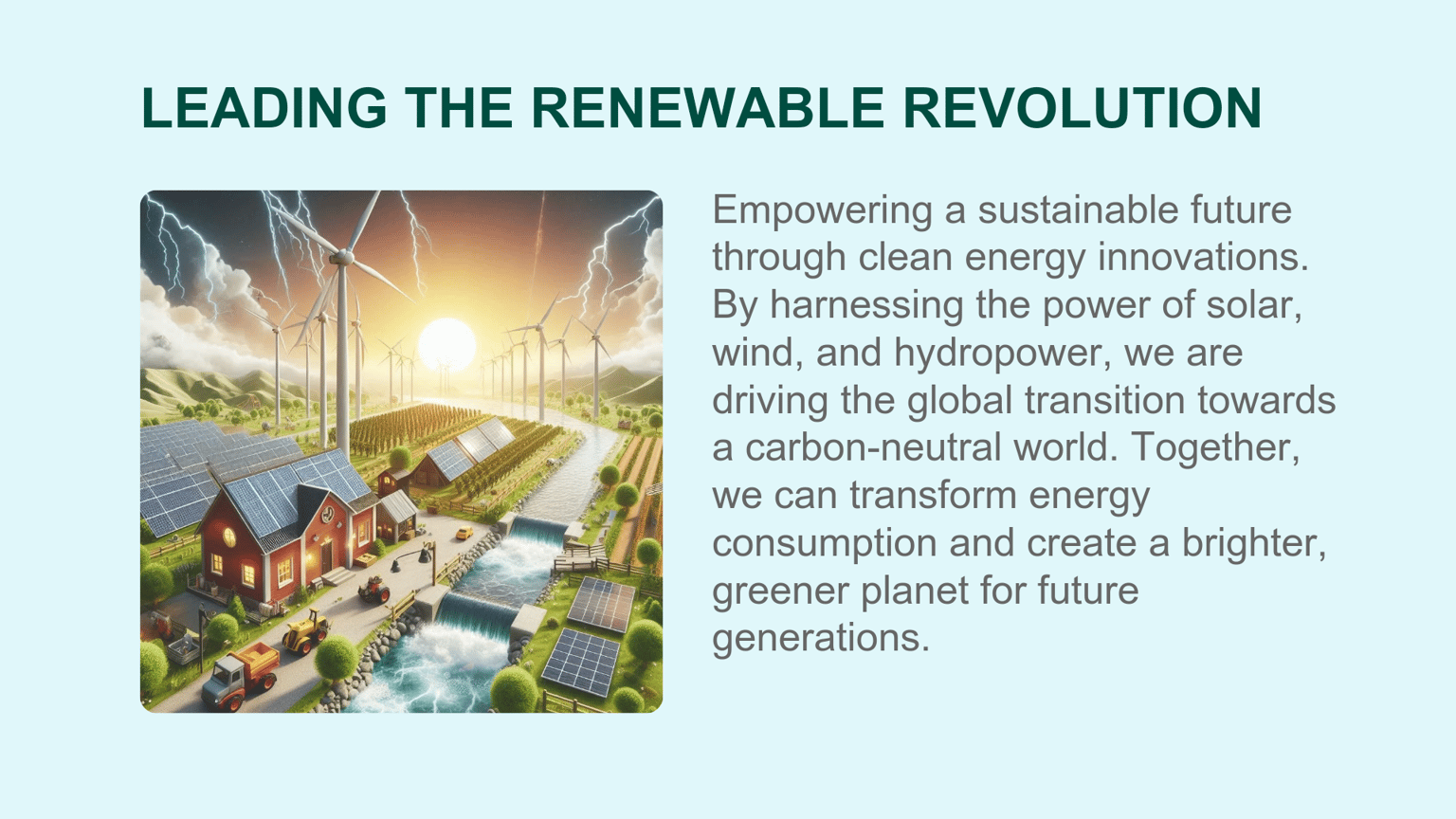 LEADING THE RENEWABLE REVOLUTION

Empowering a sustainable future through clean energy innovations. By harnessing the power of solar, wind, and hydropower, we are driving the global transition towards a carbon-neutral world. Together, we can transform energy consumption and create a brighter, greener planet for future generations.